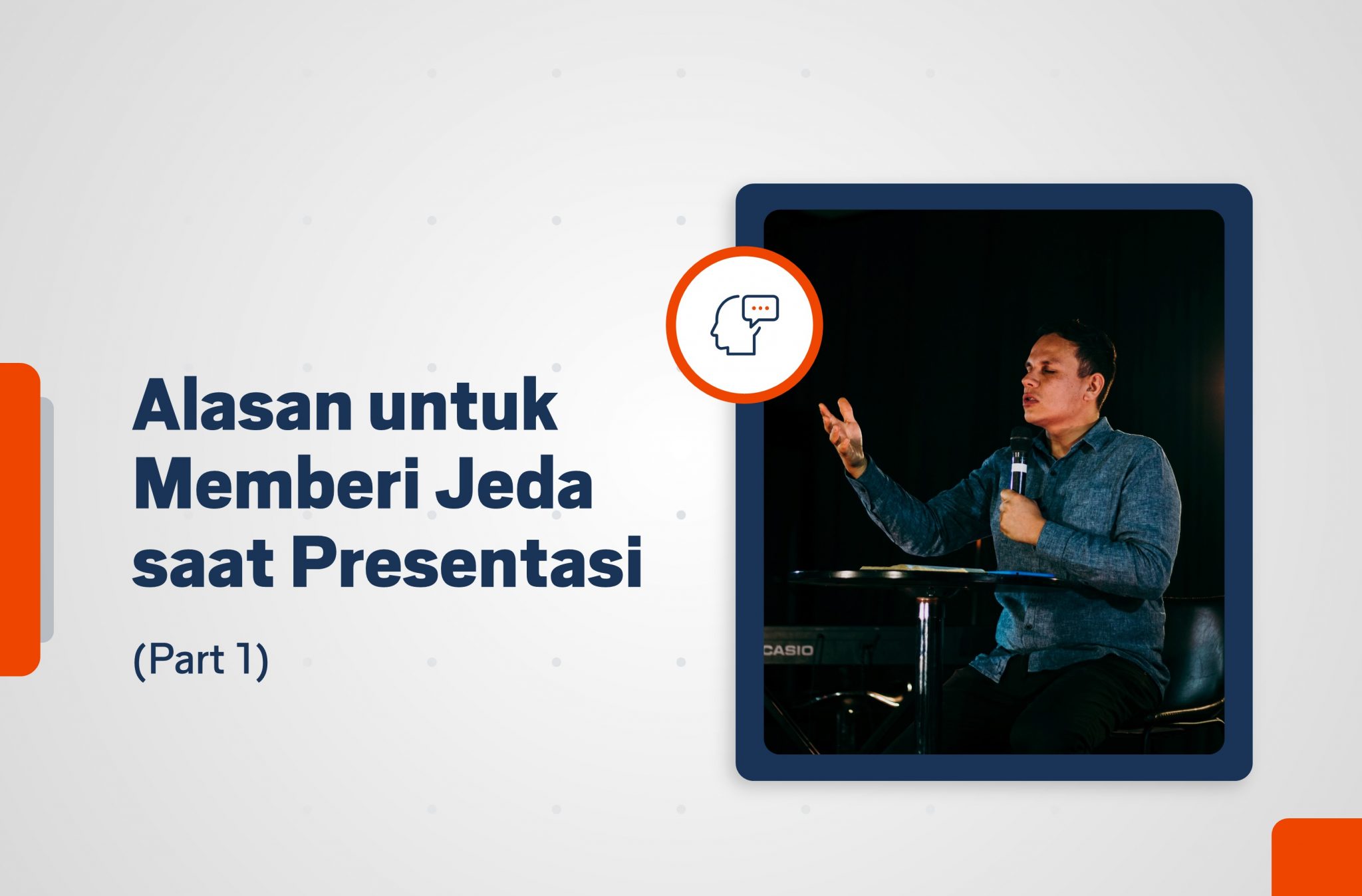 Alasan untuk Memberi Jeda saat Presentasi

(Part 1)

CASIO